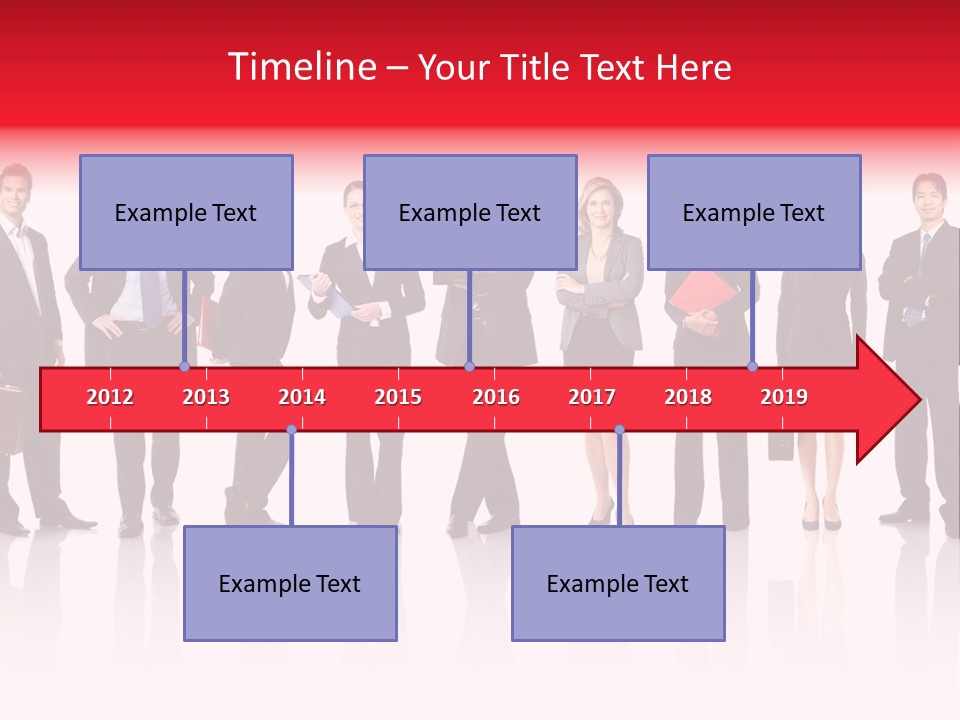 Timeline – Your Title Text Here

Example Text

Example Text

Example Text

2012 2013 2014 2015 2016 2017 2018 2019

Example Text

Example Text